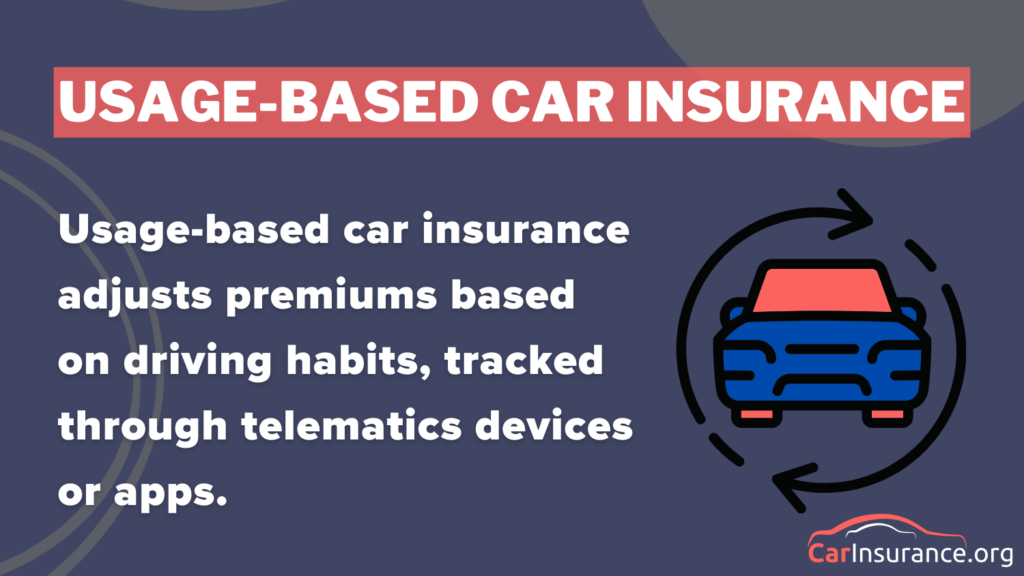 USAGE-BASED CAR INSURANCE

Usage-based car insurance adjusts premiums based on driving habits, tracked through telematics devices or apps.

CarInsurance.org